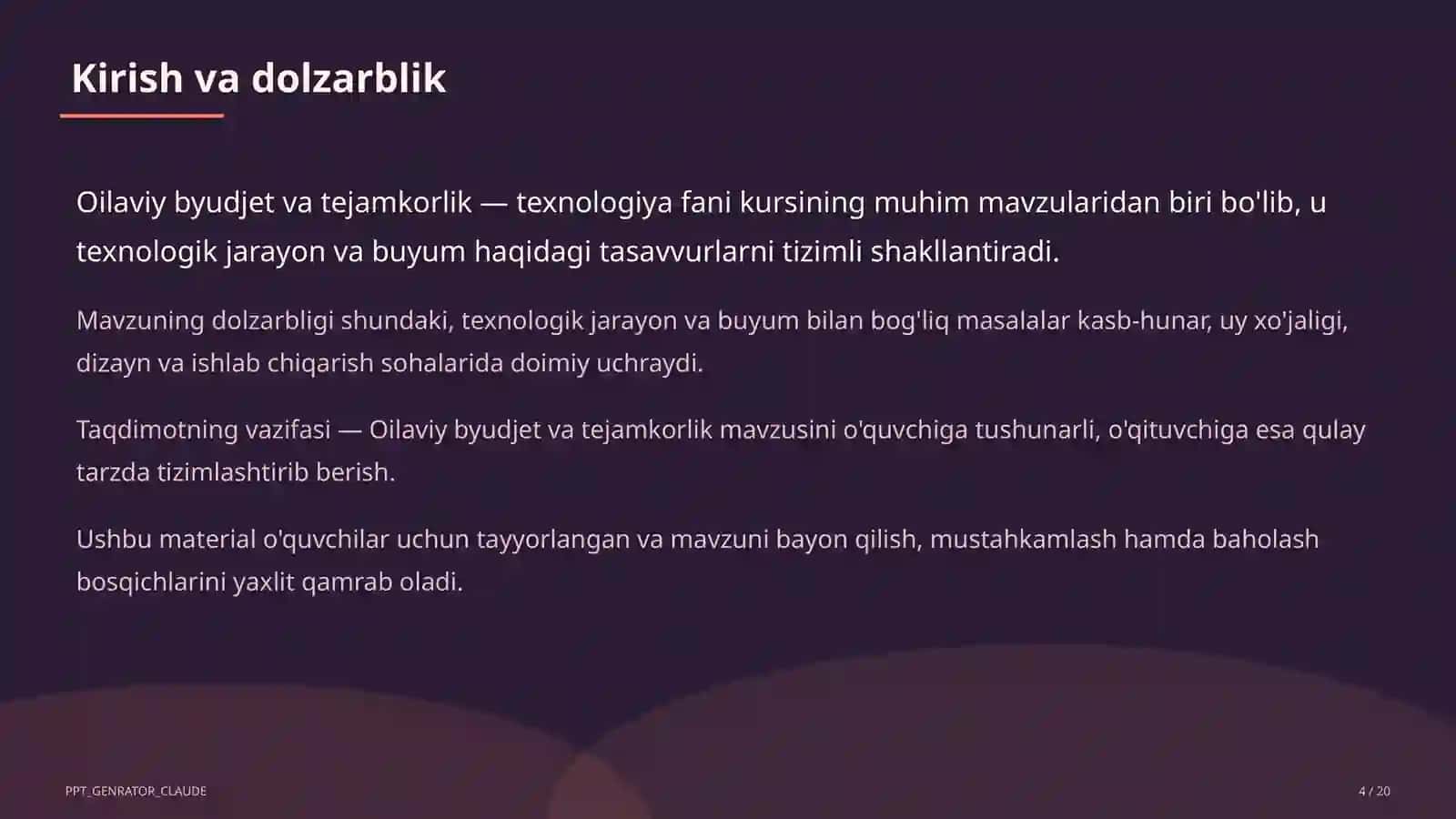 Kirish va dolzarblik

Oilaviy byudjet va tejamkorlik — texnologiya fani kursining muhim mavzularidan biri bo'lib, u texnologik jarayon va buyum haqidagi tasavvurlarni tizimli shakllantiradi.

Mavzuning dolzarbligi shundaki, texnologik jarayon va buyum bilan bog'liq masalalar kasb-hunar, uy xo'jaligi, dizayn va ishlab chiqarish sohalarida doimiy uchraydi.

Taqdimotning vazifasi — Oilaviy byudjet va tejamkorlik mavzusini o'quvchiga tushunarli, o'qituvchiga esa qulay tarzda tizimlashtirib berish.

Ushbu material o'quvchilar uchun tayyorlangan va mavzuni bayon qilish, mustahkamlash hamda baholash bosqichlarini yaxlit qamrab oladi.

PPT_GENRATOR_CLAUDE

4 / 20